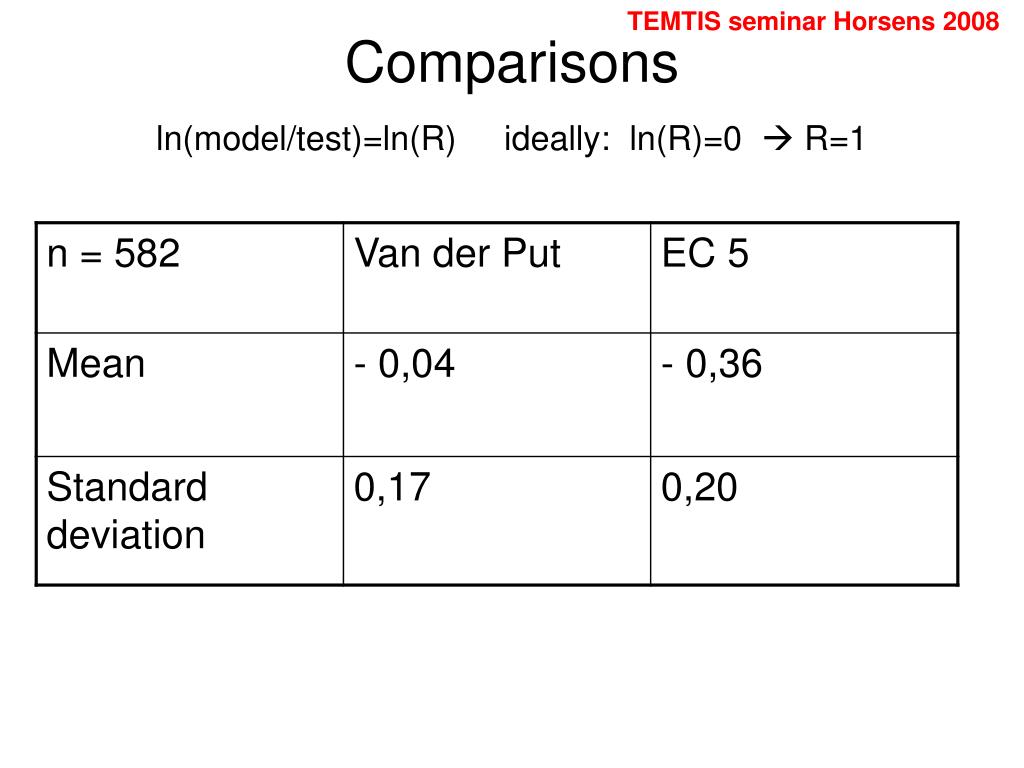 TEMTIS seminar Horsens 2008

Comparisons

ln(model/test)=ln(R)   ideally: ln(R)=0 → R=1

| n = 582 | Van der Put | EC 5 |
|---|---|---|
| Mean | - 0,04 | - 0,36 |
| Standard deviation | 0,17 | 0,20 |